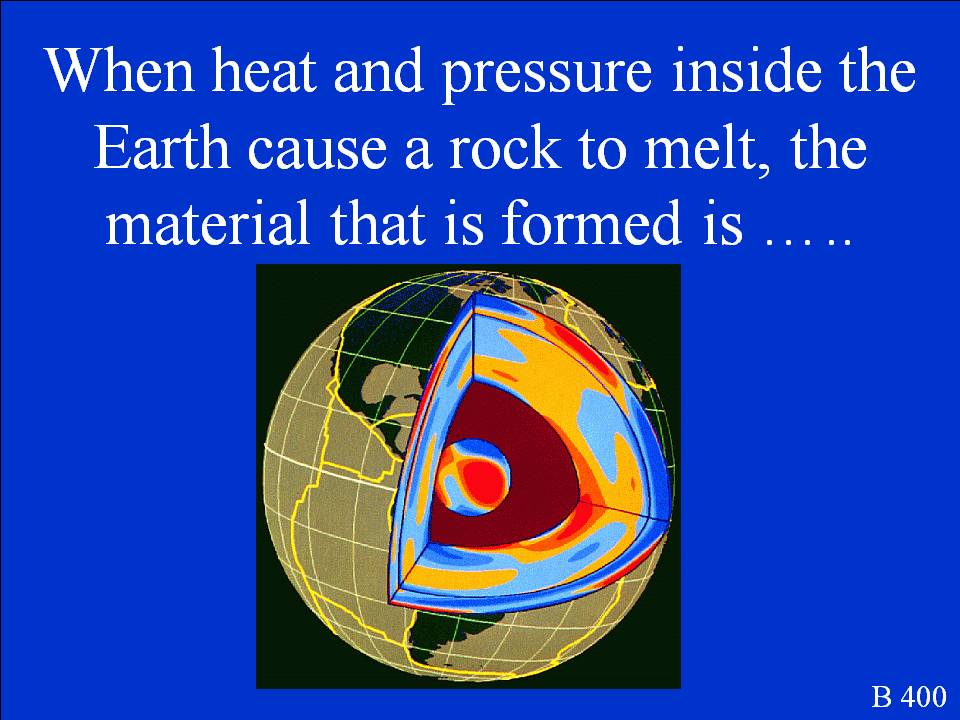 When heat and pressure inside the Earth cause a rock to melt, the material that is formed is …..

B 400